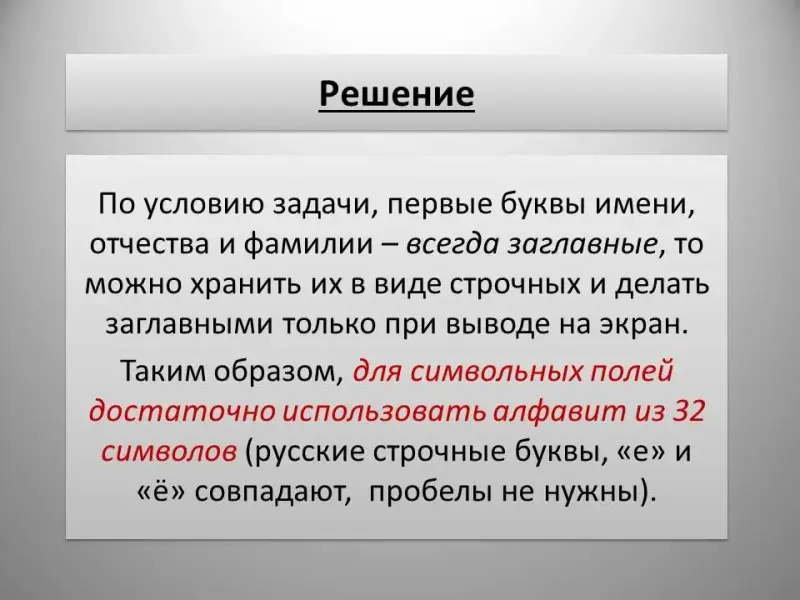 Решение

По условию задачи, первые буквы имени, отчества и фамилии – всегда заглавные, то можно хранить их в виде строчных и делать заглавными только при выводе на экран.

Таким образом, для символьных полей достаточно использовать алфавит из 32 символов (русские строчные буквы, «е» и «ё» совпадают, пробелы не нужны).